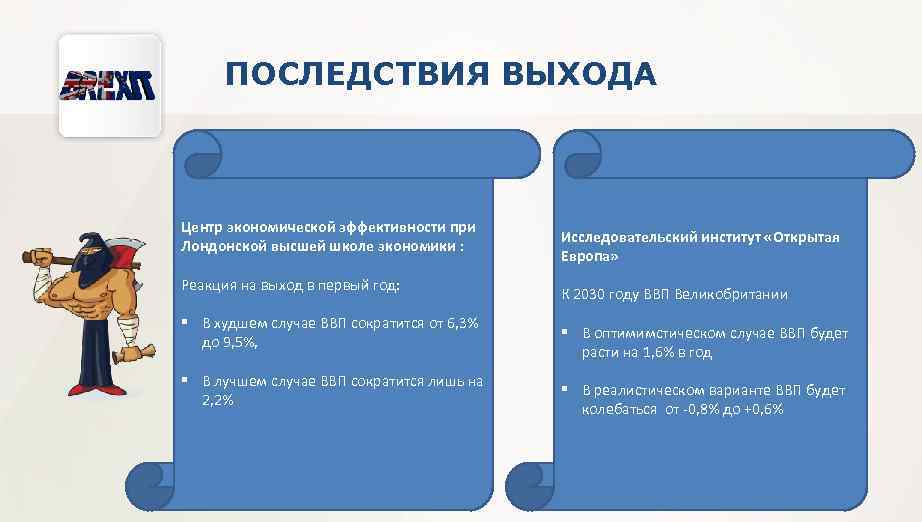 BREXIT

ПОСЛЕДСТВИЯ ВЫХОДА

Центр экономической эффективности при Лондонской высшей школе экономики :

Реакция на выход в первый год:

▪ В худшем случае ВВП сократится от 6,3% до 9,5%,

▪ В лучшем случае ВВП сократится лишь на 2,2%

Исследовательский институт «Открытая Европа»

К 2030 году ВВП Великобритании

▪ В оптимимстическом случае ВВП будет расти на 1,6% в год

▪ В реалистическом варианте ВВП будет колебаться от -0,8% до +0,6%